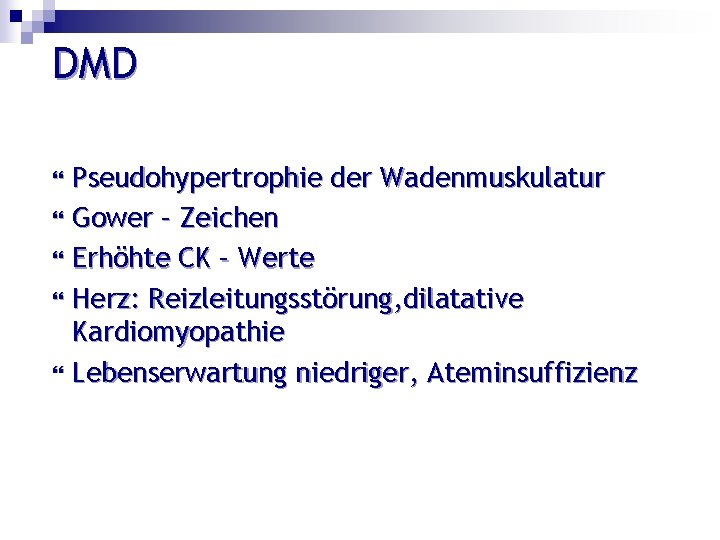 DMD

“ Pseudohypertrophie der Wadenmuskulatur
“ Gower – Zeichen
“ Erhöhte CK – Werte
“ Herz: Reizleitungsstörung,dilatative Kardiomyopathie
“ Lebenserwartung niedriger, Ateminsuffizienz